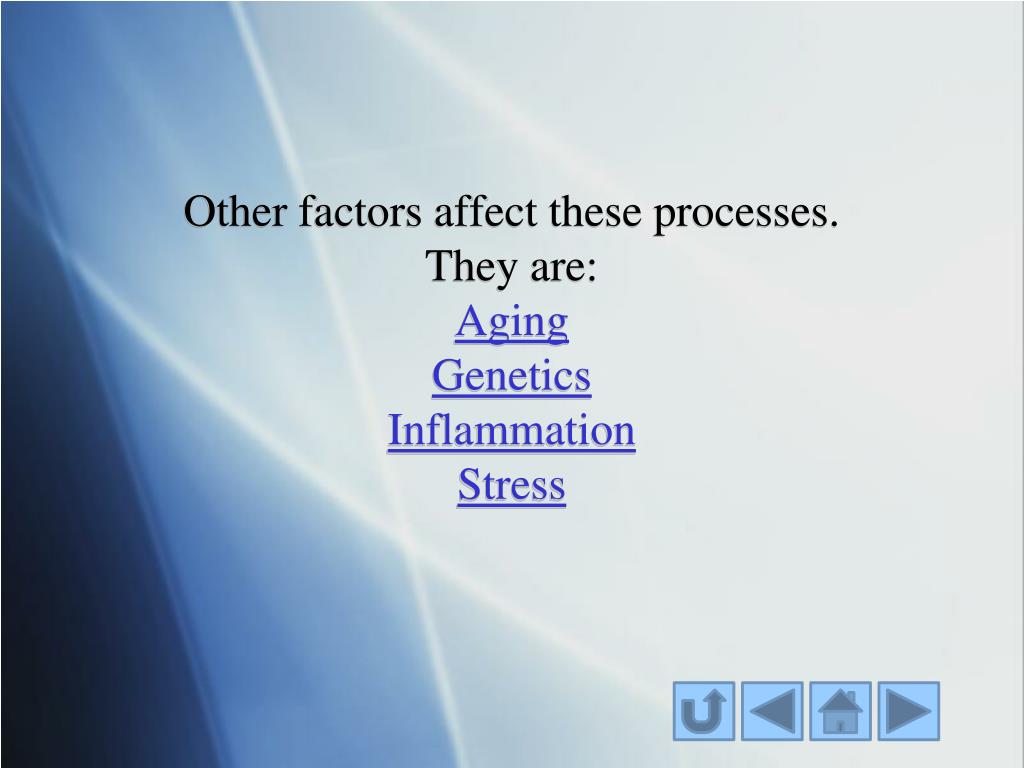 Other factors affect these processes.
They are:
Aging
Genetics
Inflammation
Stress